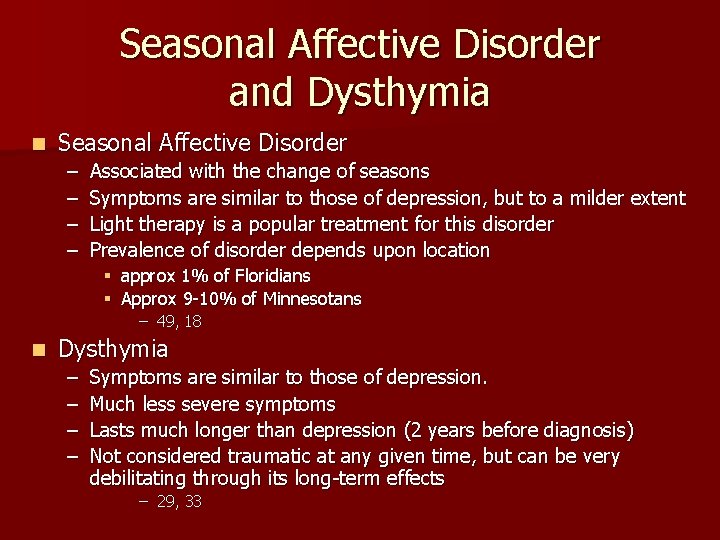 Seasonal Affective Disorder and Dysthymia

■ Seasonal Affective Disorder
– Associated with the change of seasons
– Symptoms are similar to those of depression, but to a milder extent
– Light therapy is a popular treatment for this disorder
– Prevalence of disorder depends upon location
▪ approx 1% of Floridians
▪ Approx 9-10% of Minnesotans
– 49, 18

■ Dysthymia
– Symptoms are similar to those of depression.
– Much less severe symptoms
– Lasts much longer than depression (2 years before diagnosis)
– Not considered traumatic at any given time, but can be very debilitating through its long-term effects
– 29, 33